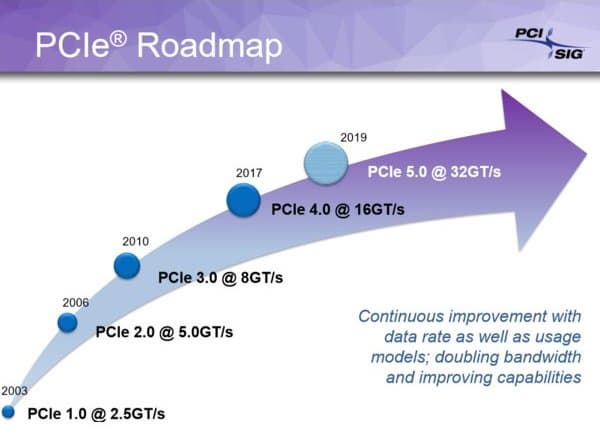 PCIe® Roadmap

PCI SIG

2019
PCIe 5.0 @ 32GT/s

2017
PCIe 4.0 @ 16GT/s

2010
PCIe 3.0 @ 8GT/s

2006
PCIe 2.0 @ 5.0GT/s

2003
PCIe 1.0 @ 2.5GT/s

Continuous improvement with data rate as well as usage models; doubling bandwidth and improving capabilities